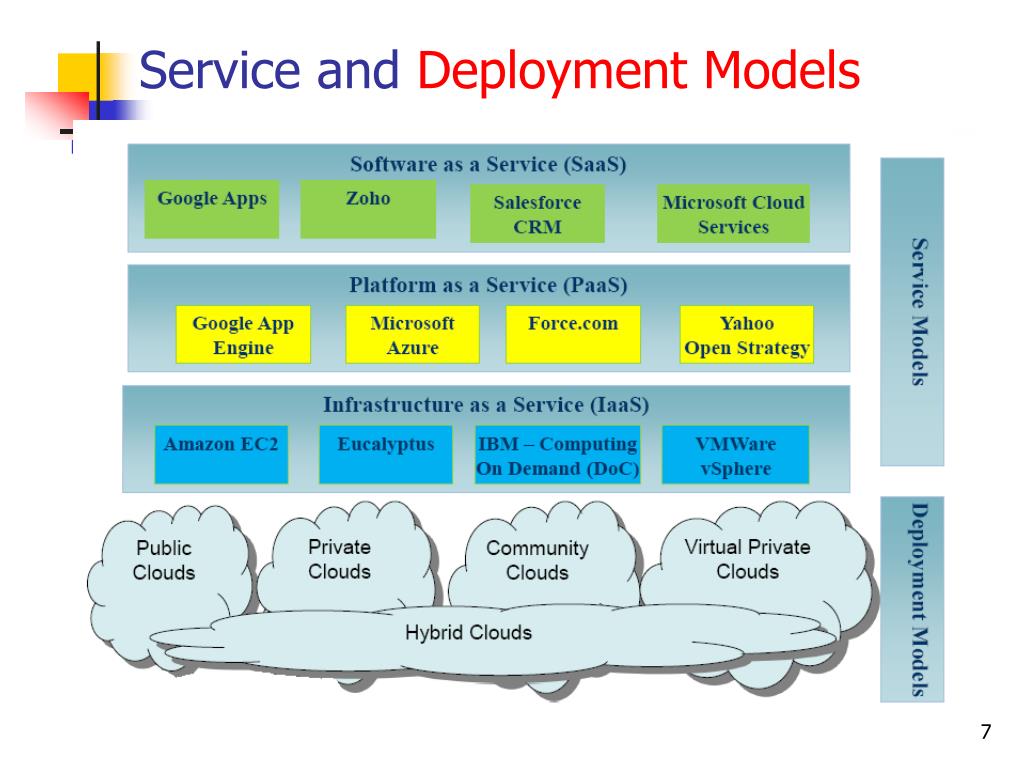 Service and Deployment Models

Software as a Service (SaaS)

Google Apps

Zoho

Salesforce CRM

Microsoft Cloud Services

Platform as a Service (PaaS)

Google App Engine

Microsoft Azure

Force.com

Yahoo Open Strategy

Infrastructure as a Service (IaaS)

Amazon EC2

Eucalyptus

IBM – Computing On Demand (DoC)

VMWare vSphere

Service Models

Public Clouds

Private Clouds

Community Clouds

Virtual Private Clouds

Hybrid Clouds

Deployment Models

7